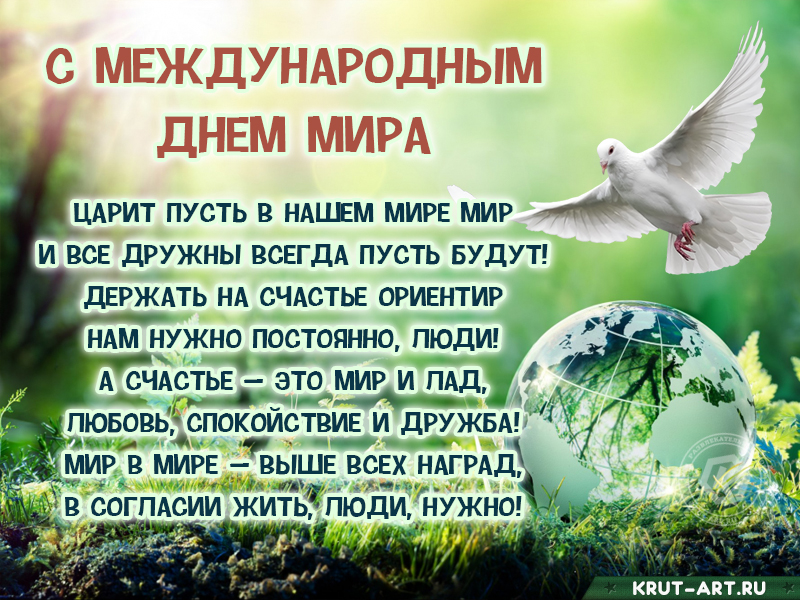 С МЕЖДУНАРОДНЫМ ДНЕМ МИРА

ЦАРИТ ПУСТЬ В НАШЕМ МИРЕ МИР
И ВСЕ ДРУЖНЫ ВСЕГДА ПУСТЬ БУДУТ!
ДЕРЖАТЬ НА СЧАСТЬЕ ОРИЕНТИР
НАМ НУЖНО ПОСТОЯННО, ЛЮДИ!
А СЧАСТЬЕ — ЭТО МИР И ЛАД,
ЛЮБОВЬ, СПОКОЙСТВИЕ И ДРУЖБА!
МИР В МИРЕ — ВЫШЕ ВСЕХ НАГРАД,
В СОГЛАСИИ ЖИТЬ, ЛЮДИ, НУЖНО!

KRUT-ART.RU